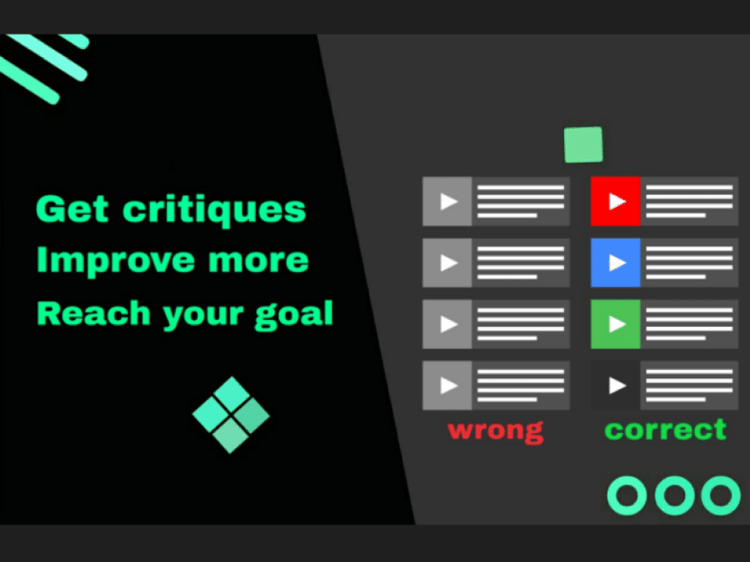 Get critiques
Improve more
Reach your goal

wrong
correct